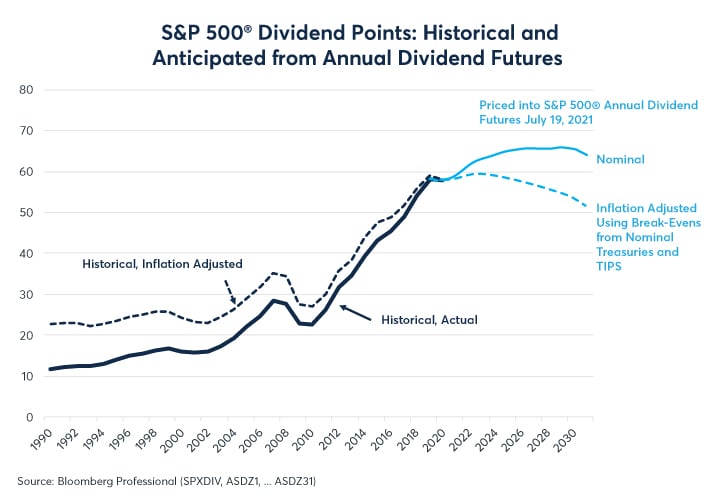 S&P 500® Dividend Points: Historical and Anticipated from Annual Dividend Futures

80
70
60
50
40
30
20
10
0

Priced into S&P 500® Annual Dividend Futures July 19, 2021

Nominal

Inflation Adjusted Using Break-Evens from Nominal Treasuries and TIPS

Historical, Inflation Adjusted

Historical, Actual

1990 1992 1994 1996 1998 2000 2002 2004 2006 2008 2010 2012 2014 2016 2018 2020 2022 2024 2026 2028 2030

Source: Bloomberg Professional (SPXDIV, ASDZ1, ... ASDZ31)